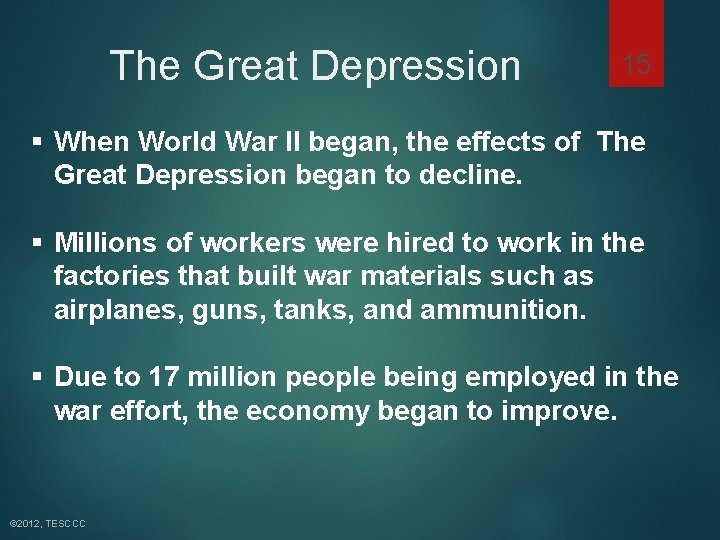 The Great Depression

15

▪ When World War II began, the effects of The Great Depression began to decline.

▪ Millions of workers were hired to work in the factories that built war materials such as airplanes, guns, tanks, and ammunition.

▪ Due to 17 million people being employed in the war effort, the economy began to improve.

©2012, TESCCC